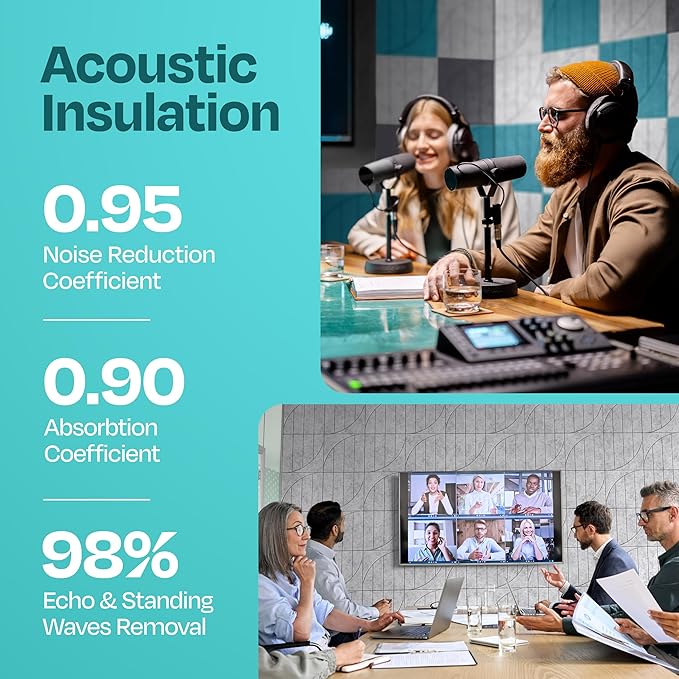 Acoustic Insulation

0.95
Noise Reduction Coefficient

0.90
Absorbtion Coefficient

98%
Echo & Standing Waves Removal